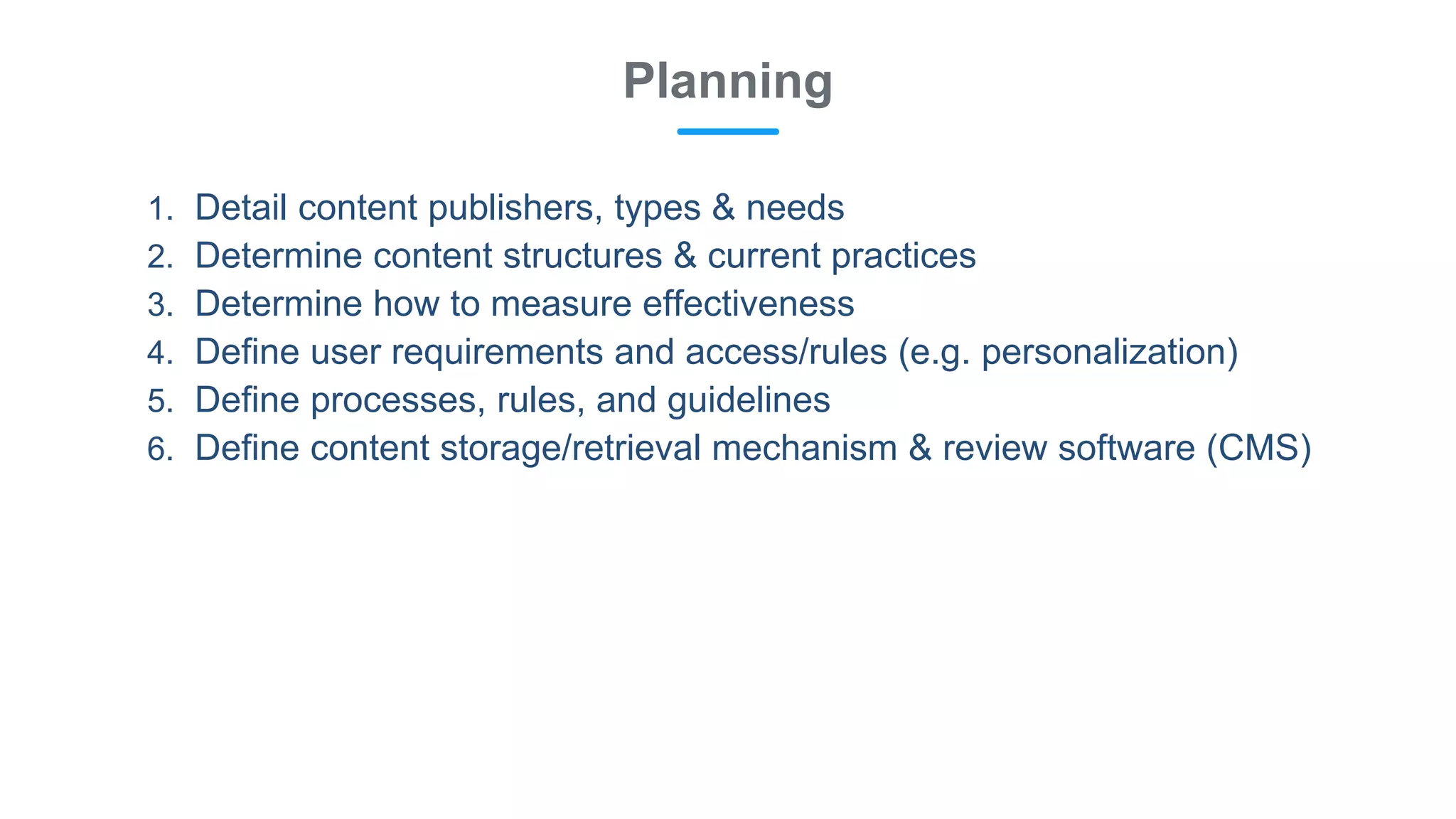 Planning

1. Detail content publishers, types & needs
2. Determine content structures & current practices
3. Determine how to measure effectiveness
4. Define user requirements and access/rules (e.g. personalization)
5. Define processes, rules, and guidelines
6. Define content storage/retrieval mechanism & review software (CMS)